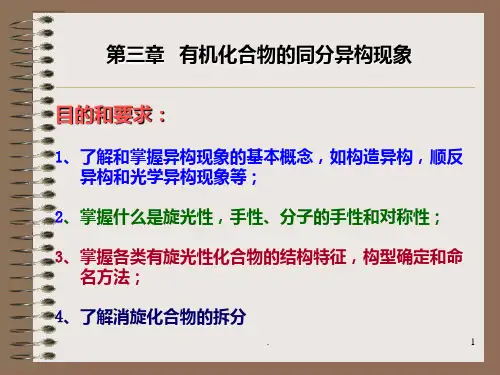 第三章　有机化合物的同分异构现象

目的和要求：

1、了解和掌握异构现象的基本概念，如构造异构，顺反异构和光学异构现象等；

2、掌握什么是旋光性，手性、分子的手性和对称性；

3、掌握各类有旋光性化合物的结构特征，构型确定和命名方法；

4、了解消旋化合物的拆分

1